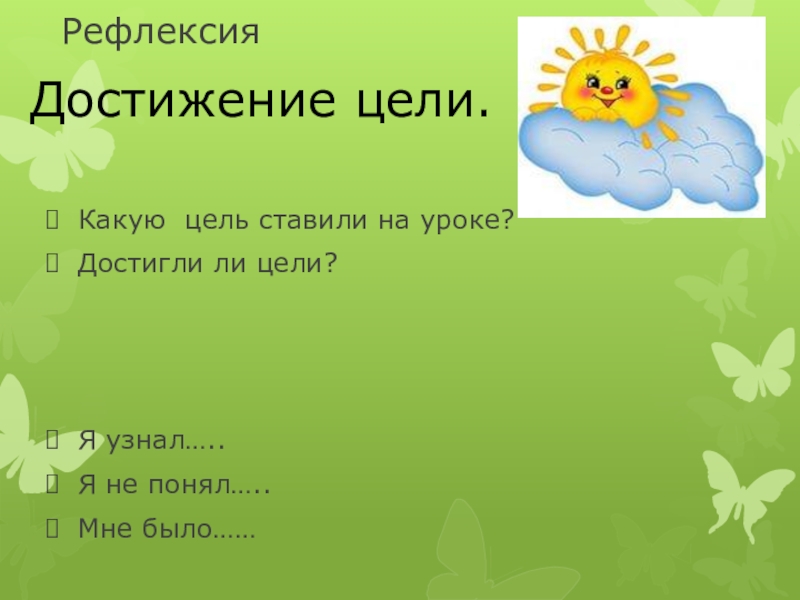 Рефлексия

Достижение цели.

Какую цель ставили на уроке?

Достигли ли цели?

Я узнал…..

Я не понял…..

Мне было……